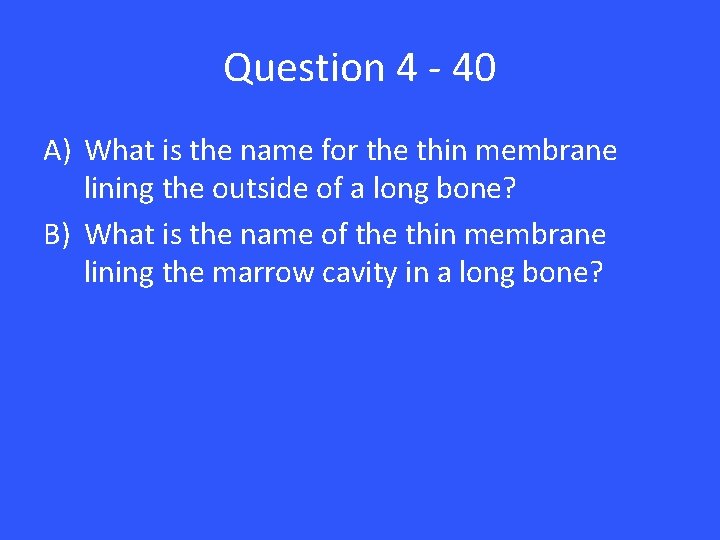 Question 4 - 40

A) What is the name for the thin membrane lining the outside of a long bone?

B) What is the name of the thin membrane lining the marrow cavity in a long bone?